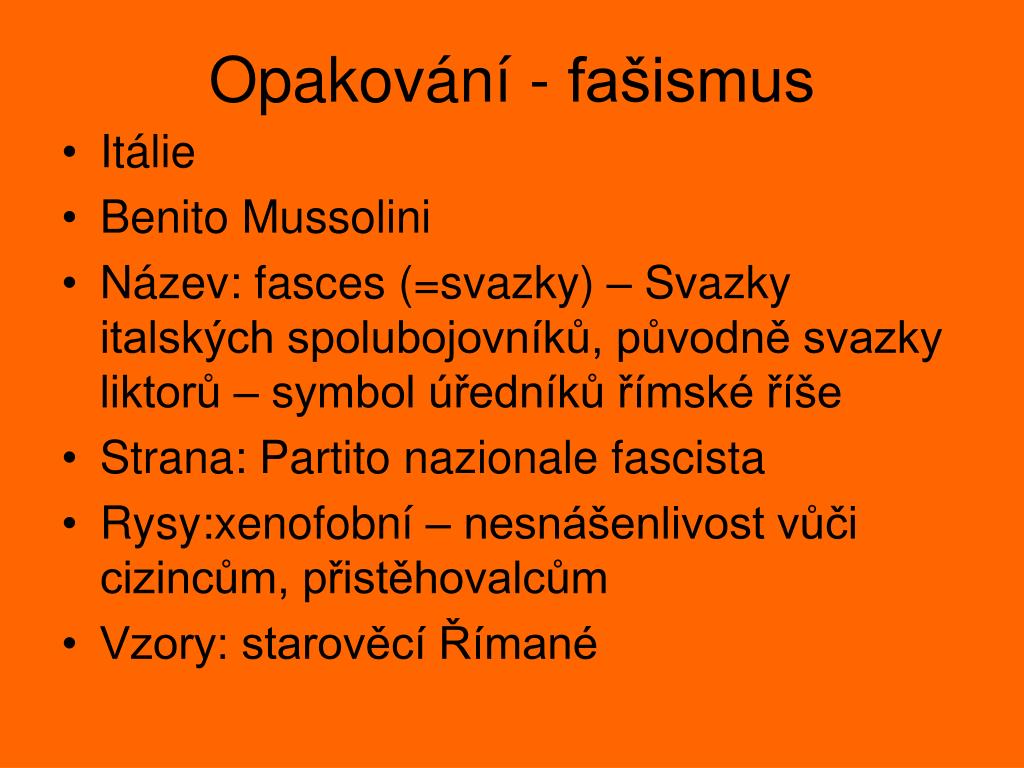 Opakování - fašismus

• Itálie
• Benito Mussolini
• Název: fasces (=svazky) – Svazky italských spolubojovníků, původně svazky liktorů – symbol úředníků římské říše
• Strana: Partito nazionale fascista
• Rysy:xenofobní – nesnášenlivost vůči cizincům, přistěhovalcům
• Vzory: starověcí Římané